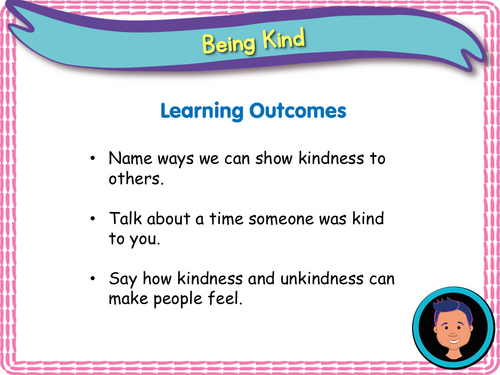 Being Kind

Learning Outcomes

• Name ways we can show kindness to others.

• Talk about a time someone was kind to you.

• Say how kindness and unkindness can make people feel.